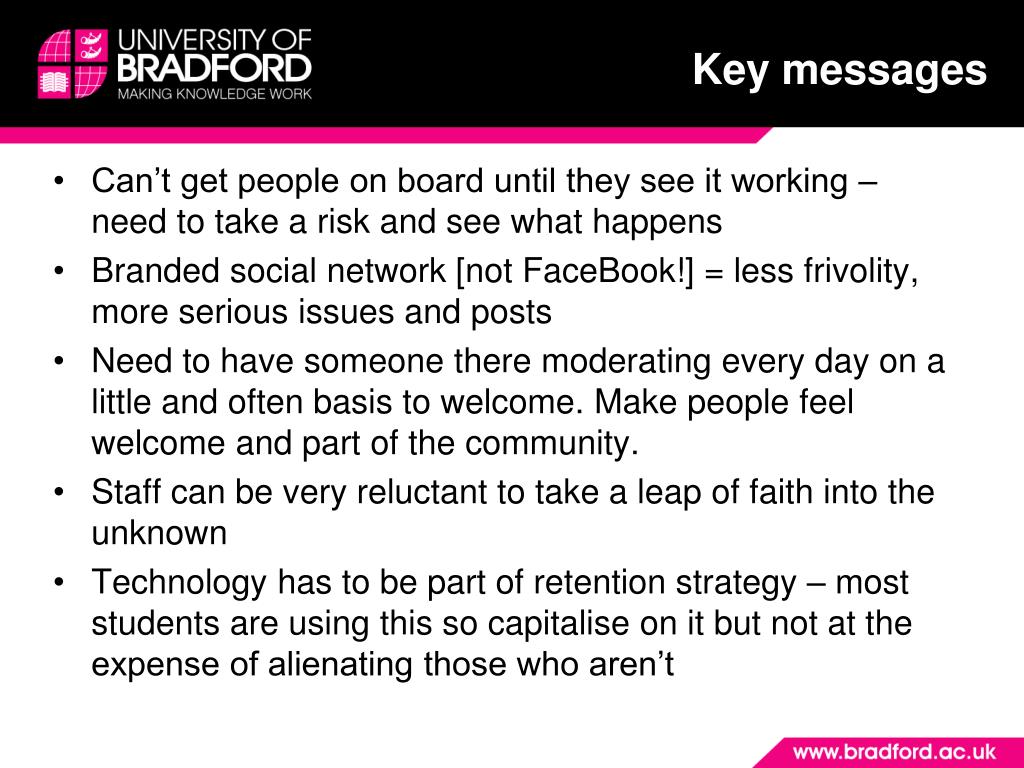 UNIVERSITY OF
BRADFORD
MAKING KNOWLEDGE WORK

Key messages

• Can't get people on board until they see it working – need to take a risk and see what happens
• Branded social network [not FaceBook!] = less frivolity, more serious issues and posts
• Need to have someone there moderating every day on a little and often basis to welcome. Make people feel welcome and part of the community.
• Staff can be very reluctant to take a leap of faith into the unknown
• Technology has to be part of retention strategy – most students are using this so capitalise on it but not at the expense of alienating those who aren't

www.bradford.ac.uk